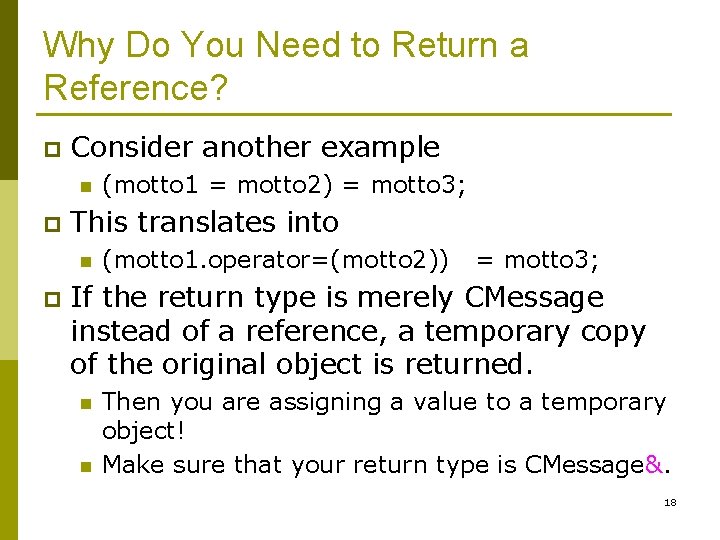 Why Do You Need to Return a Reference?

Consider another example

(motto1 = motto2) = motto3;

This translates into

(motto1.operator=(motto2)) = motto3;

If the return type is merely CMessage instead of a reference, a temporary copy of the original object is returned.

Then you are assigning a value to a temporary object!

Make sure that your return type is CMessage&.

18